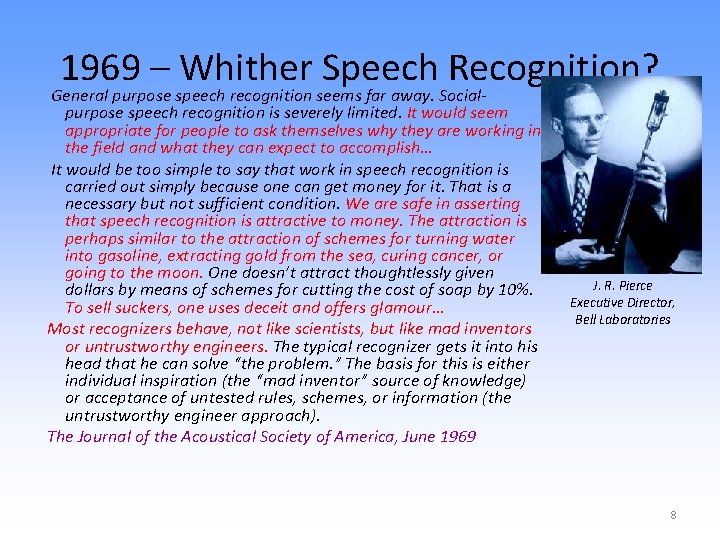 1969 – Whither Speech Recognition?

General purpose speech recognition seems far away. Social-purpose speech recognition is severely limited. It would seem appropriate for people to ask themselves why they are working in the field and what they can expect to accomplish…

It would be too simple to say that work in speech recognition is carried out simply because one can get money for it. That is a necessary but not sufficient condition. We are safe in asserting that speech recognition is attractive to money. The attraction is perhaps similar to the attraction of schemes for turning water into gasoline, extracting gold from the sea, curing cancer, or going to the moon. One doesn't attract thoughtlessly given dollars by means of schemes for cutting the cost of soap by 10%. To sell suckers, one uses deceit and offers glamour…

Most recognizers behave, not like scientists, but like mad inventors or untrustworthy engineers. The typical recognizer gets it into his head that he can solve "the problem." The basis for this is either individual inspiration (the "mad inventor" source of knowledge) or acceptance of untested rules, schemes, or information (the untrustworthy engineer approach).

The Journal of the Acoustical Society of America, June 1969

J. R. Pierce
Executive Director,
Bell Laboratories

8